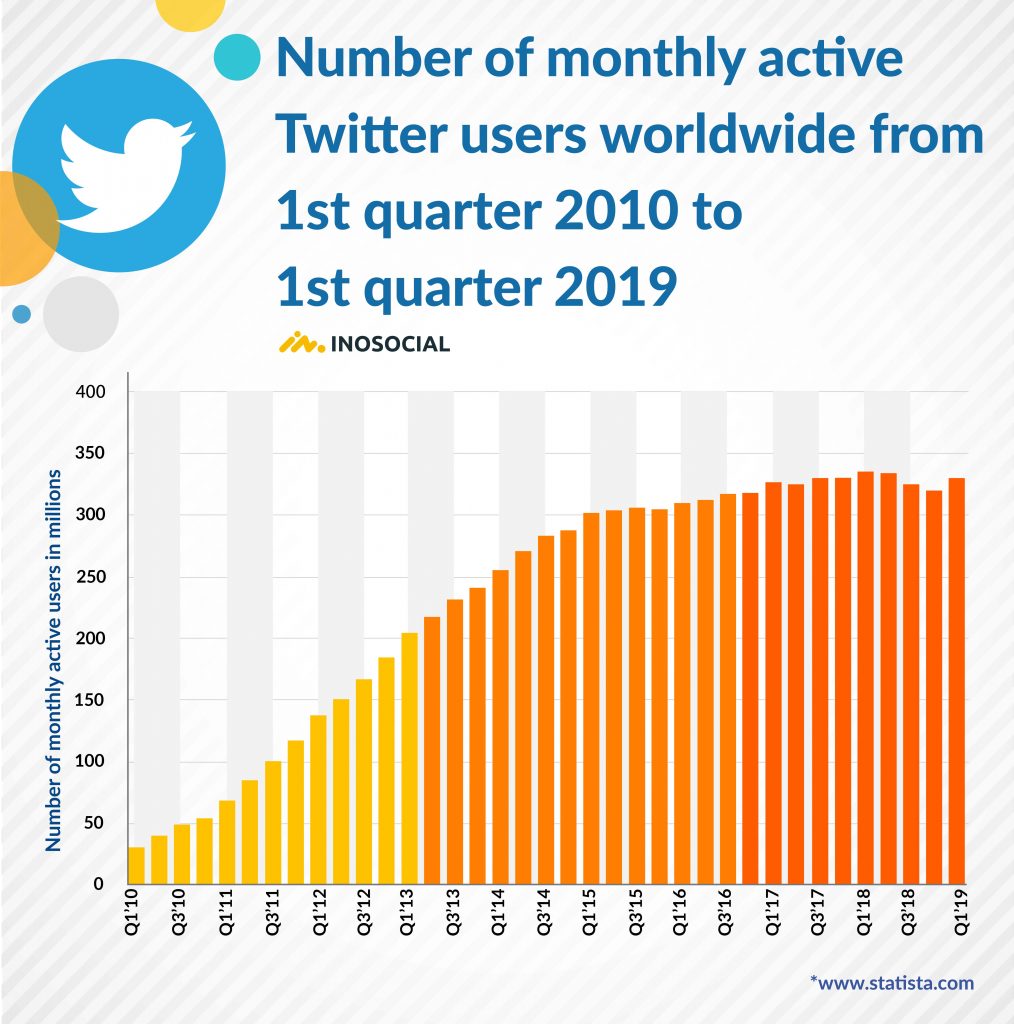 Number of monthly active Twitter users worldwide from 1st quarter 2010 to 1st quarter 2019

INOSOCIAL

Number of monthly active users in millions

400
350
300
250
200
150
100
50
0

Q1'10
Q3'10
Q1'11
Q3'11
Q1'12
Q3'12
Q1'13
Q3'13
Q1'14
Q3'14
Q1'15
Q3'15
Q1'16
Q3'16
Q1'17
Q3'17
Q1'18
Q3'18
Q1'19

*www.statista.com